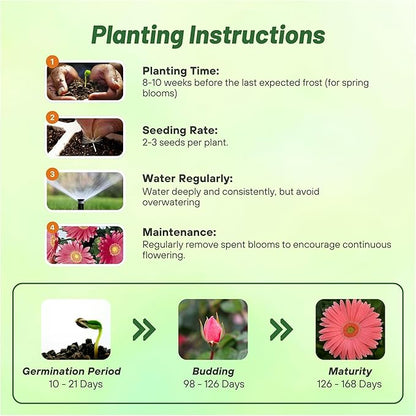 Planting Instructions

1
Planting Time:
8-10 weeks before the last expected frost (for spring blooms)

2
Seeding Rate:
2-3 seeds per plant.

3
Water Regularly:
Water deeply and consistently, but avoid overwatering

4
Maintenance:
Regularly remove spent blooms to encourage continuous flowering.

Germination Period
10 - 21 Days

Budding
98 - 126 Days

Maturity
126 - 168 Days